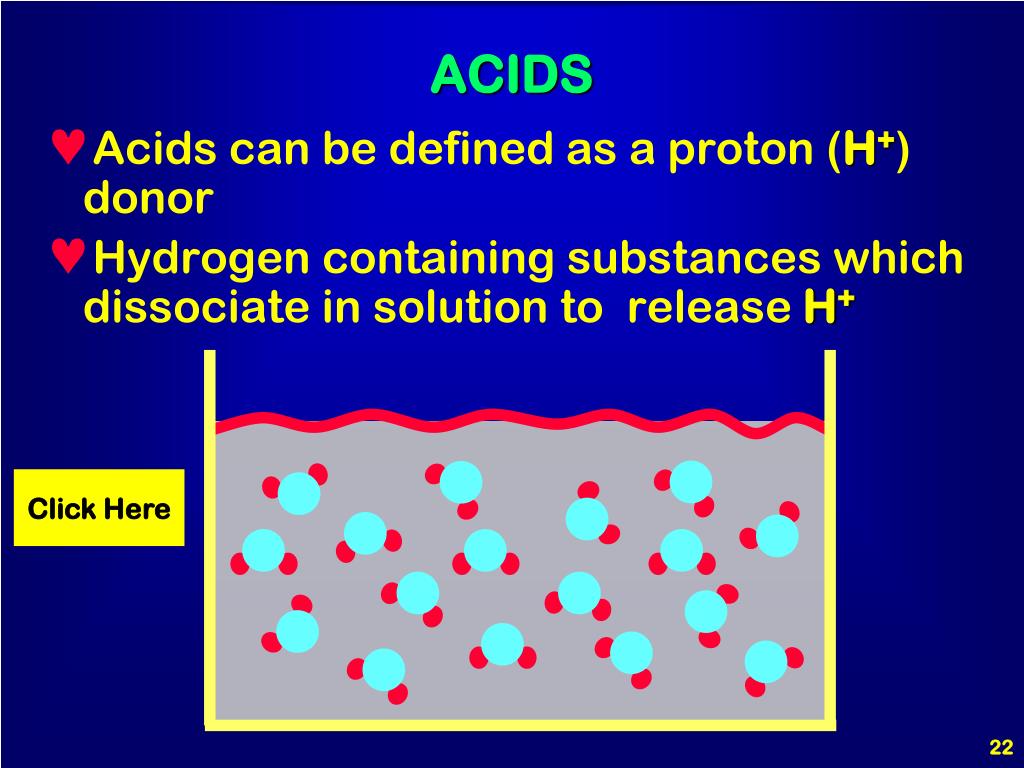 ACIDS

♥Acids can be defined as a proton ($H^+$) donor

♥Hydrogen containing substances which dissociate in solution to release $H^+$

Click Here

22